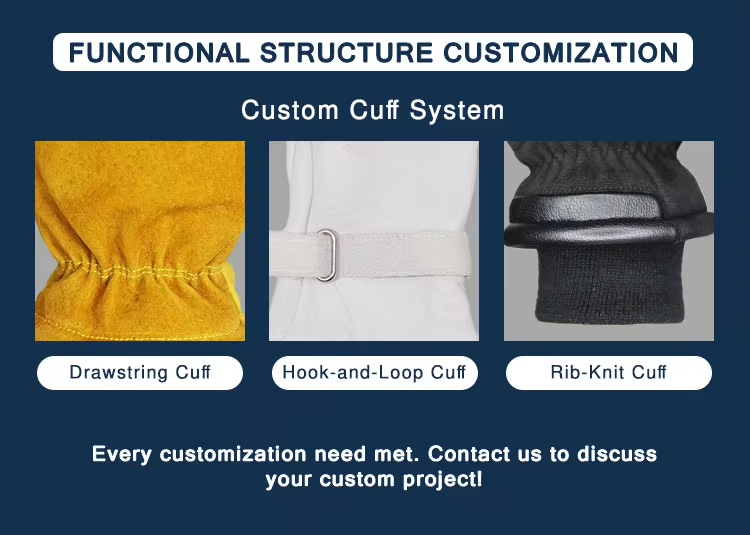 FUNCTIONAL STRUCTURE CUSTOMIZATION

Custom Cuff System

Drawstring Cuff

Hook-and-Loop Cuff

Rib-Knit Cuff

Every customization need met. Contact us to discuss your custom project!